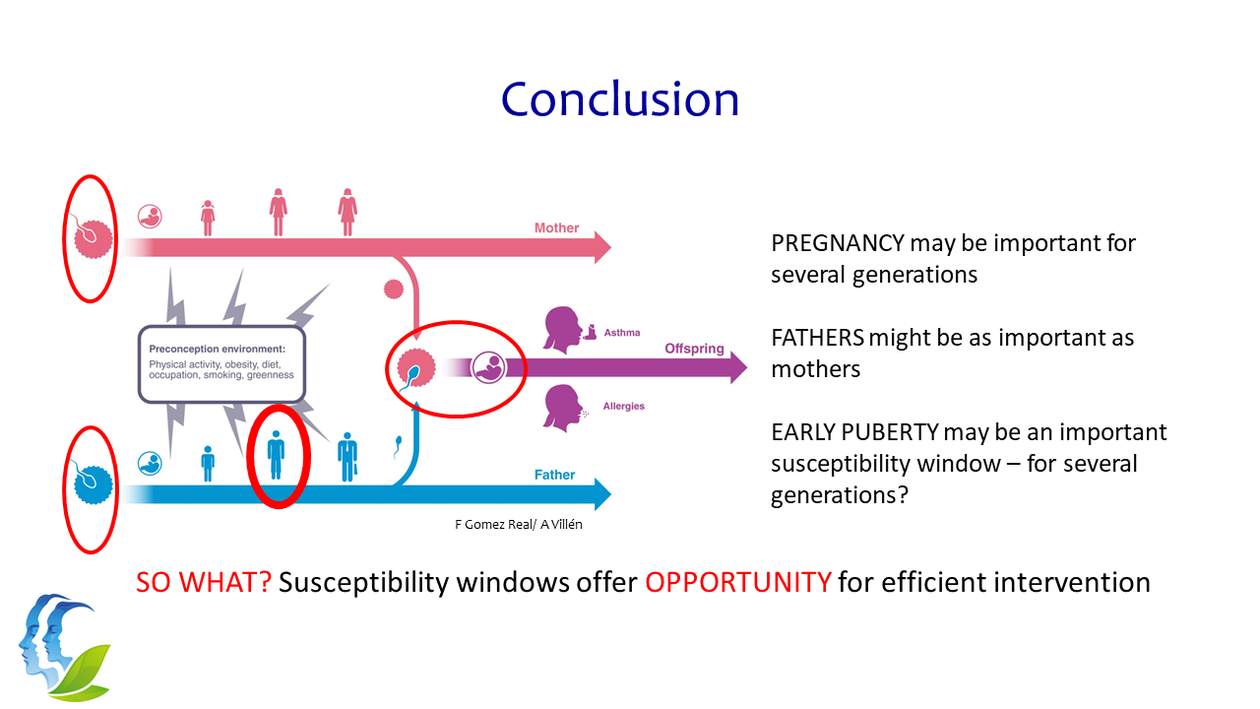 Conclusion

Mother

Preconception environment:
Physical activity, obesity, diet, occupation, smoking, greenness

Asthma

Offspring

Allergies

Father

F Gomez Real/ A Villén

PREGNANCY may be important for several generations

FATHERS might be as important as mothers

EARLY PUBERTY may be an important susceptibility window – for several generations?

SO WHAT? Susceptibility windows offer OPPORTUNITY for efficient intervention